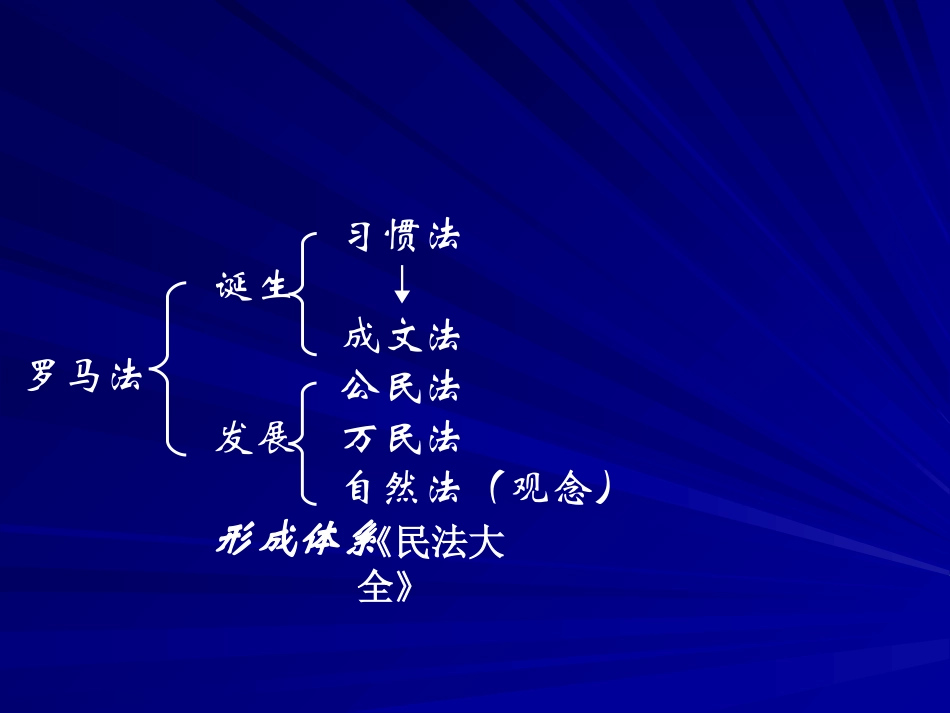 罗马法

诞生
习惯法
↓
成文法

发展
公民法
万民法
自然法（观念）

形成体系《民法大全》